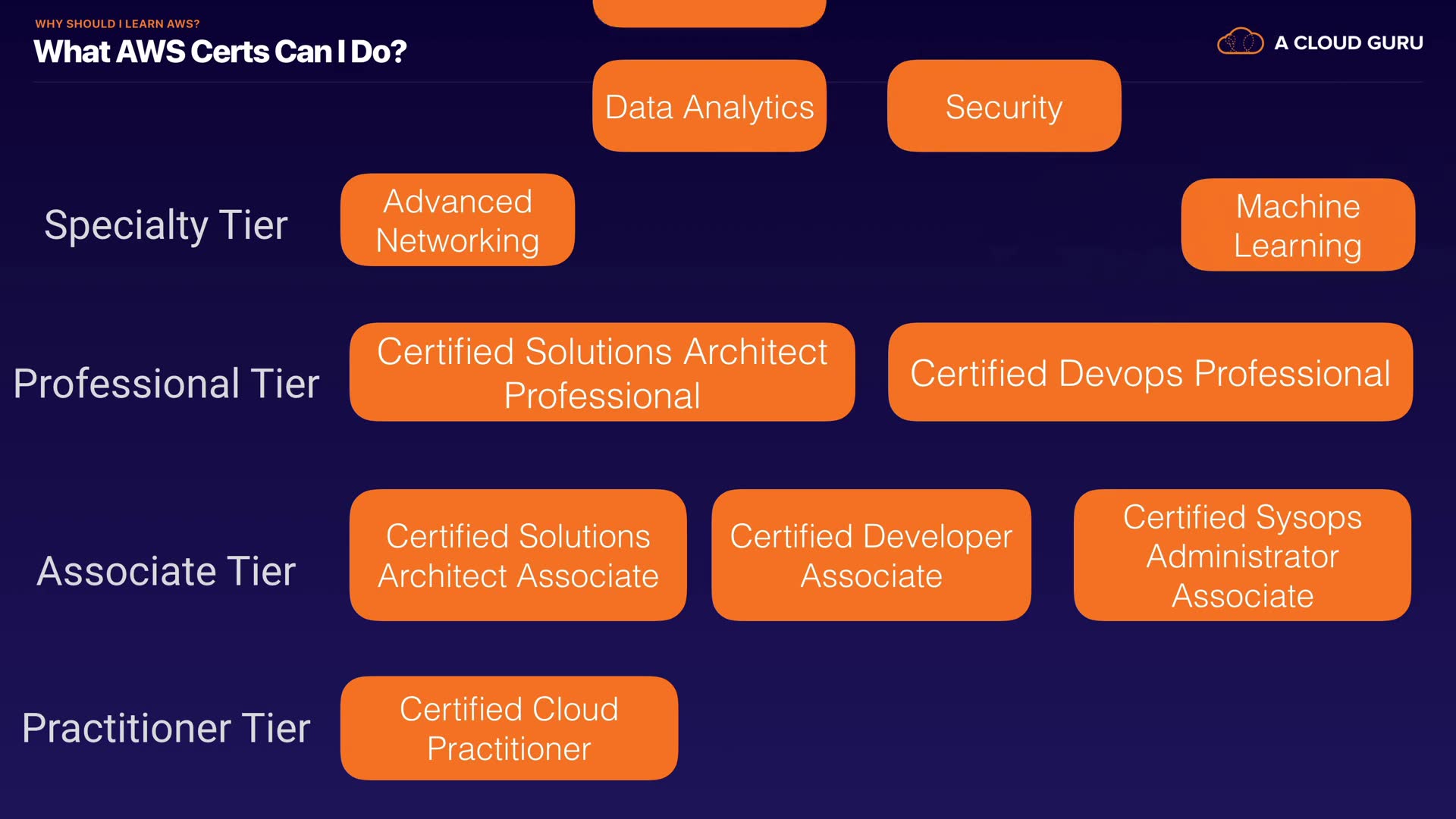 WHY SHOULD I LEARN AWS?
What AWS Certs Can I Do?

A CLOUD GURU

Data Analytics

Security

Specialty Tier

Advanced Networking

Machine Learning

Professional Tier

Certified Solutions Architect Professional

Certified Devops Professional

Associate Tier

Certified Solutions Architect Associate

Certified Developer Associate

Certified Sysops Administrator Associate

Practitioner Tier

Certified Cloud Practitioner